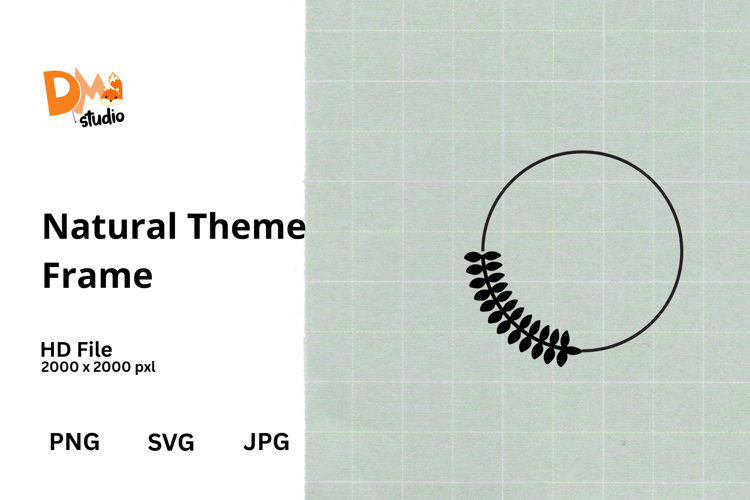 DM studio

Natural Theme Frame

HD File
2000 x 2000 pxl

PNG SVG JPG